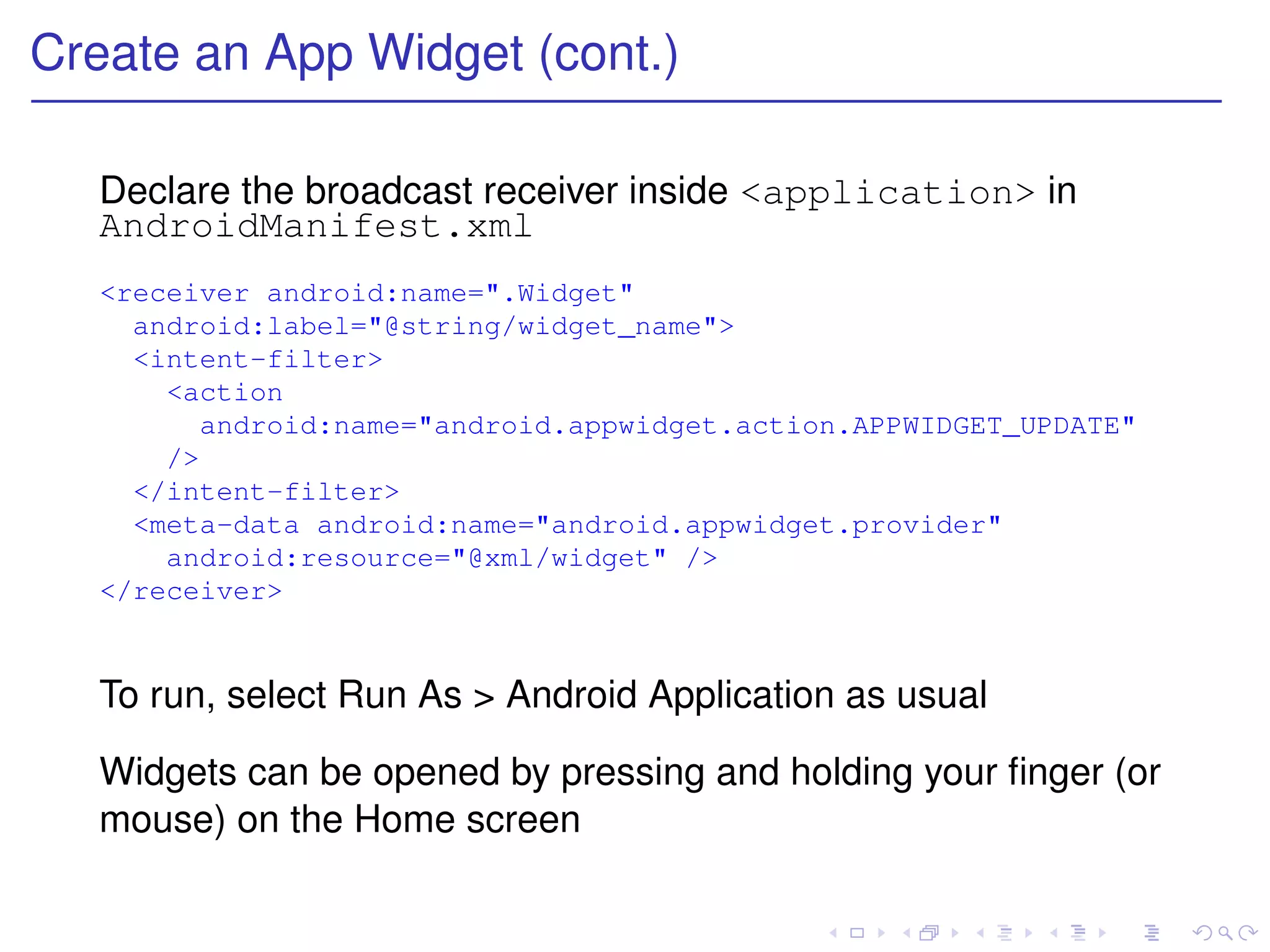 Create an App Widget (cont.)

Declare the broadcast receiver inside <application> in AndroidManifest.xml

<receiver android:name=".Widget"
  android:label="@string/widget_name">
  <intent-filter>
    <action
      android:name="android.appwidget.action.APPWIDGET_UPDATE"
    />
  </intent-filter>
  <meta-data android:name="android.appwidget.provider"
    android:resource="@xml/widget" />
</receiver>

To run, select Run As > Android Application as usual

Widgets can be opened by pressing and holding your finger (or mouse) on the Home screen